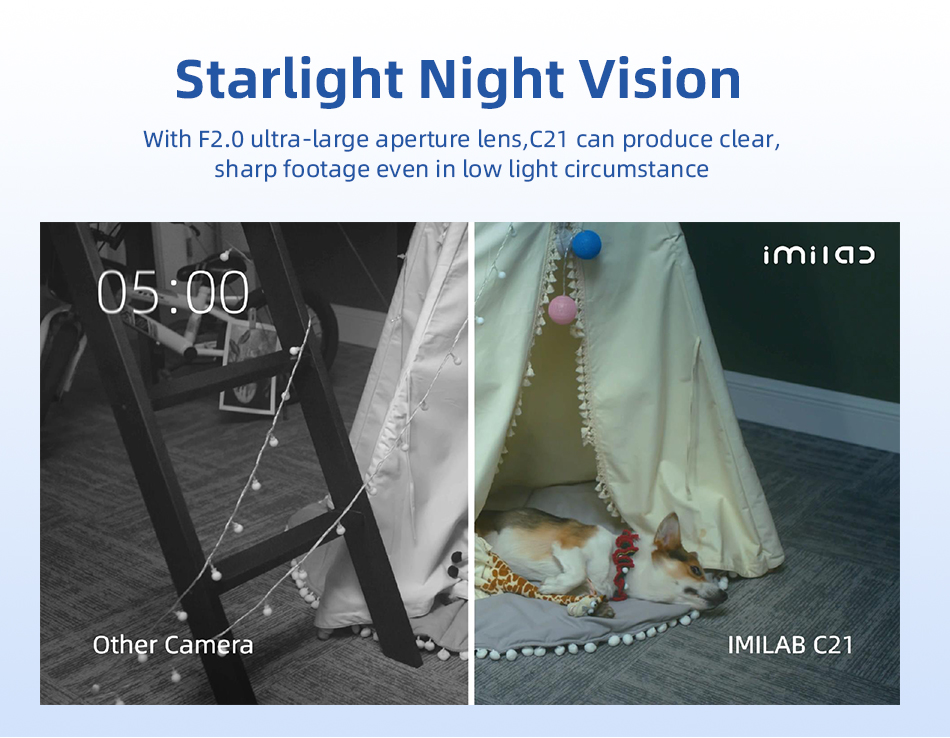 Starlight Night Vision

With F2.0 ultra-large aperture lens,C21 can produce clear, sharp footage even in low light circumstance

05:00

imilab

Other Camera

IMILAB C21